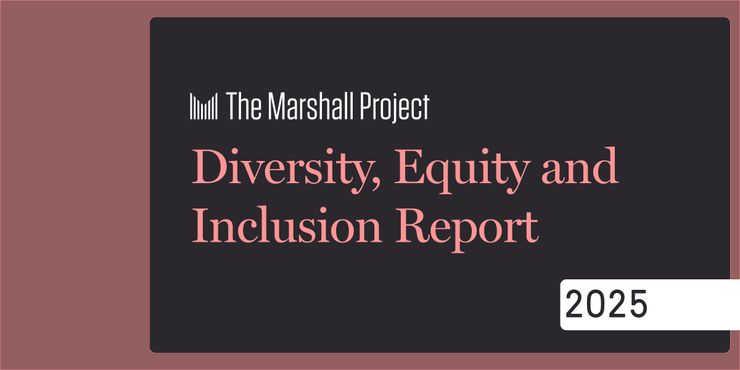 The Marshall Project

Diversity, Equity and Inclusion Report

2025